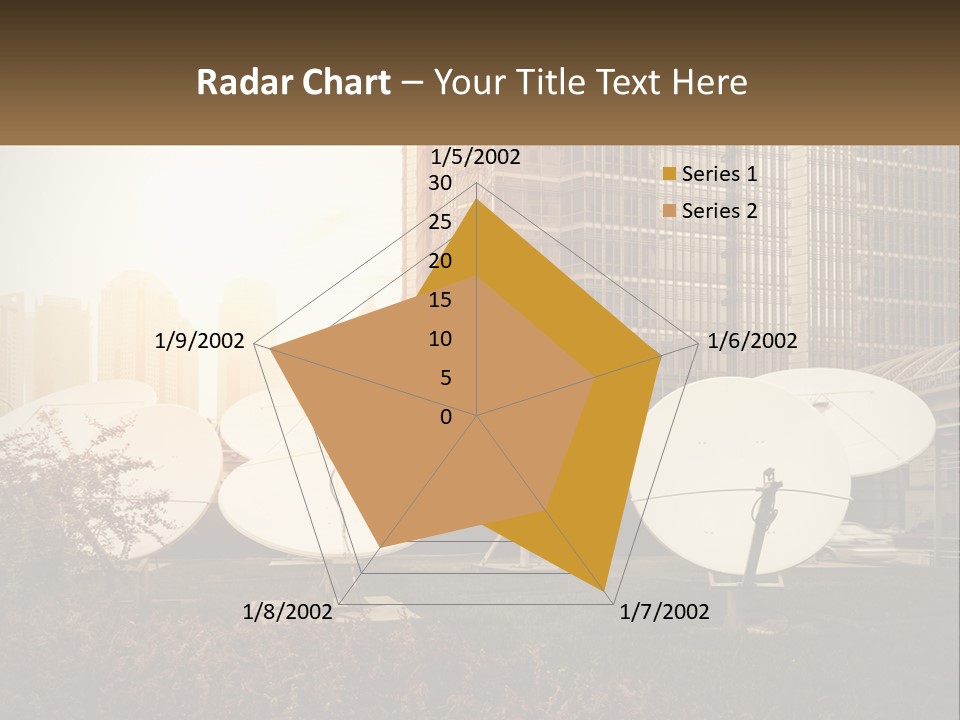 Radar Chart – Your Title Text Here

1/5/2002
30
25
20
15
10
5
0
1/6/2002
1/7/2002
1/8/2002
1/9/2002

Series 1
Series 2